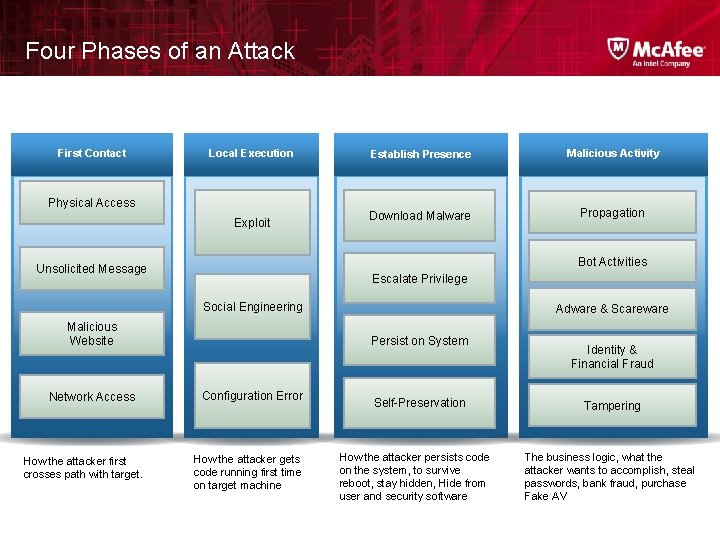 Four Phases of an Attack

McAfee
An Intel Company

First Contact

Physical Access

Unsolicited Message

Malicious Website

Network Access

How the attacker first crosses path with target.

Local Execution

Exploit

Social Engineering

Configuration Error

How the attacker gets code running first time on target machine

Establish Presence

Download Malware

Escalate Privilege

Persist on System

Self-Preservation

How the attacker persists code on the system, to survive reboot, stay hidden, Hide from user and security software

Malicious Activity

Propagation

Bot Activities

Adware & Scareware

Identity & Financial Fraud

Tampering

The business logic, what the attacker wants to accomplish, steal passwords, bank fraud, purchase Fake AV